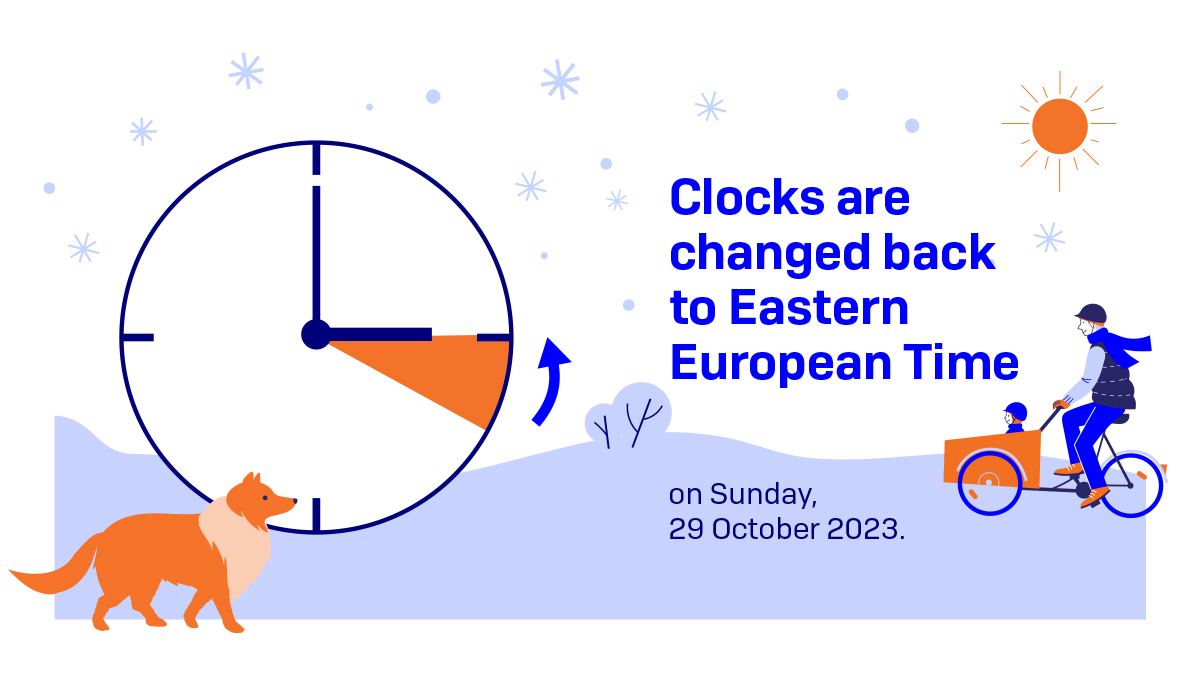 Clocks are changed back to Eastern European Time

on Sunday, 29 October 2023.